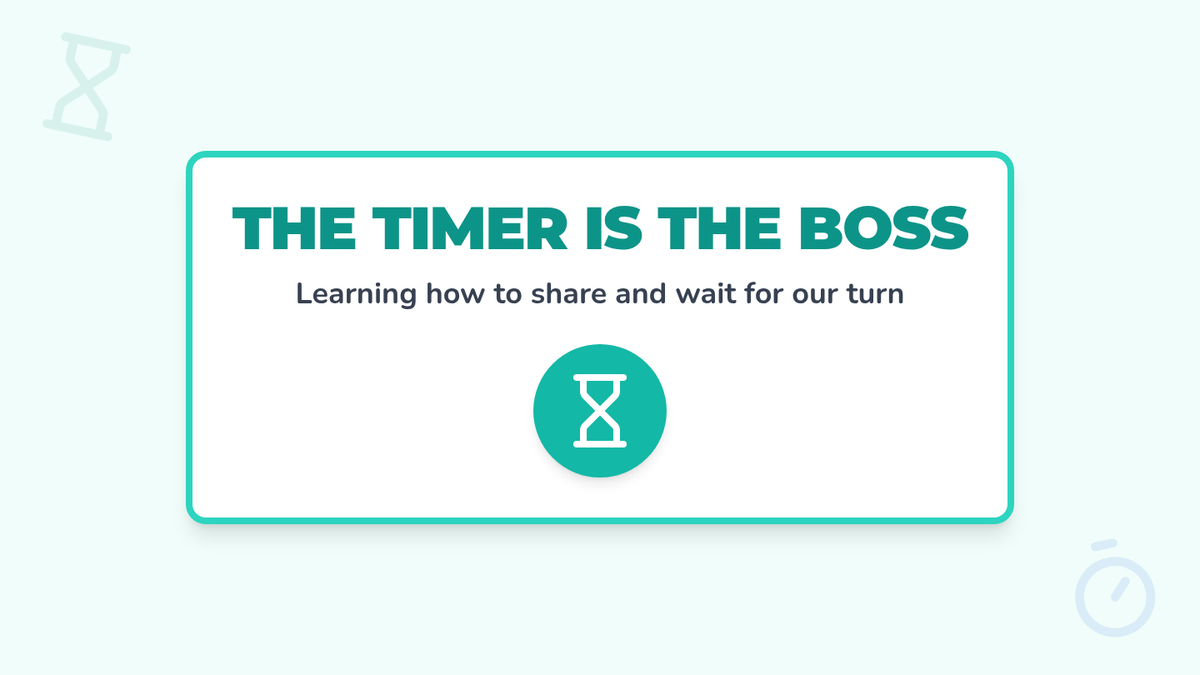 THE TIMER IS THE BOSS

Learning how to share and wait for our turn